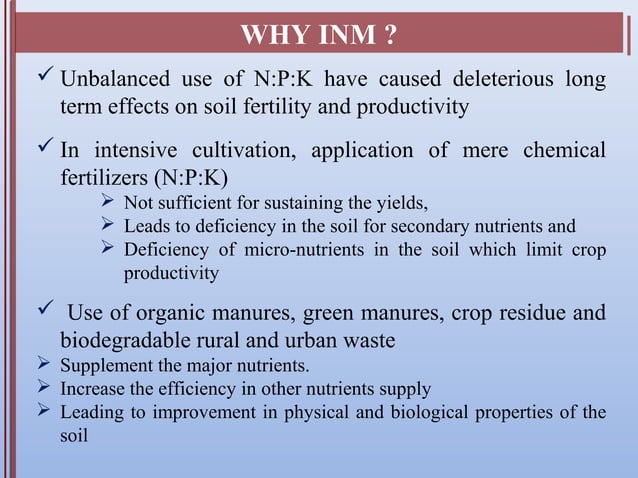 WHY INM ?

✓ Unbalanced use of N:P:K have caused deleterious long term effects on soil fertility and productivity

✓ In intensive cultivation, application of mere chemical fertilizers (N:P:K)

➢ Not sufficient for sustaining the yields,
➢ Leads to deficiency in the soil for secondary nutrients and
➢ Deficiency of micro-nutrients in the soil which limit crop productivity

✓ Use of organic manures, green manures, crop residue and biodegradable rural and urban waste

➢ Supplement the major nutrients.
➢ Increase the efficiency in other nutrients supply
➢ Leading to improvement in physical and biological properties of the soil